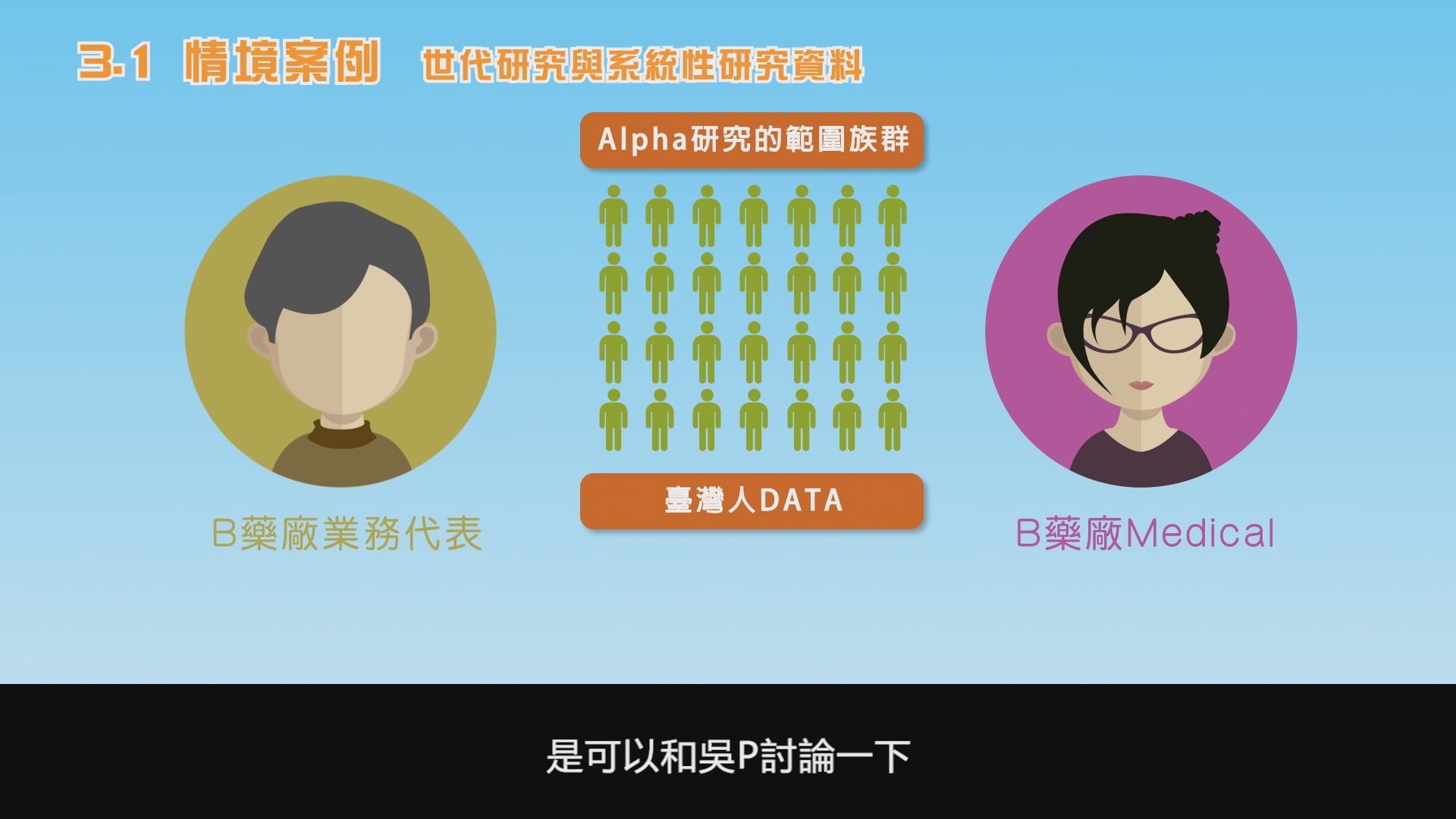 3.1 情境案例 世代研究與系統性研究資料

Alpha研究的範圍族群

臺灣人DATA

B藥廠業務代表

B藥廠Medical

是可以和吳P討論一下